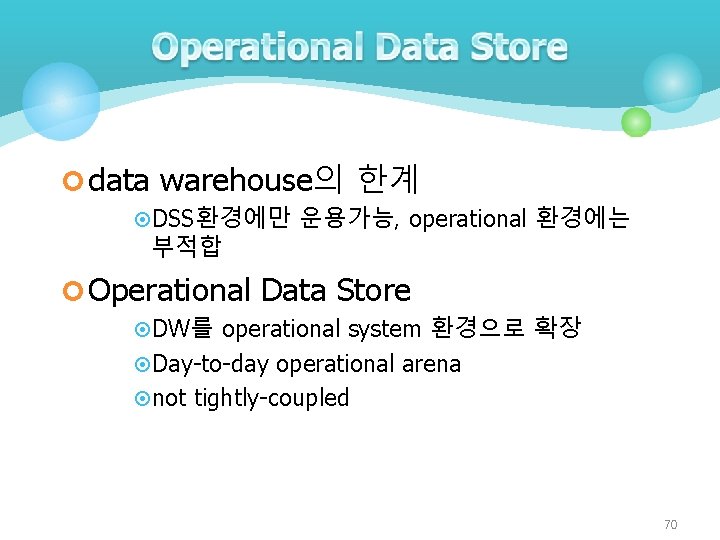 Operational Data Store

data warehouse의 한계

DSS환경에만 운용가능, operational 환경에는 부적합

Operational Data Store

DW를 operational system 환경으로 확장

Day-to-day operational arena

not tightly-coupled

70